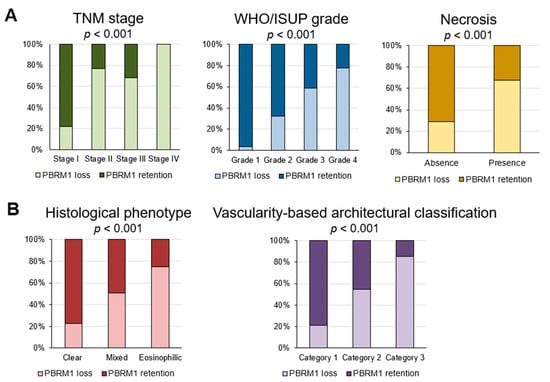 A

TNM stage
$p$ < 0.001

100%
80%
60%
40%
20%
0%

Stage I Stage II Stage III Stage IV

PBRM1 loss PBRM1 retention

WHO/ISUP grade
$p$ < 0.001

100%
80%
60%
40%
20%
0%

Grade 1 Grade 2 Grade 3 Grade 4

PBRM1 loss PBRM1 retention

Necrosis
$p$ < 0.001

100%
80%
60%
40%
20%
0%

Absence Presence

PBRM1 loss PBRM1 retention

B

Histological phenotype
$p$ < 0.001

100%
80%
60%
40%
20%
0%

Clear Mixed Eosinophilic

PBRM1 loss PBRM1 retention

Vascularity-based architectural classification
$p$ < 0.001

100%
80%
60%
40%
20%
0%

Category 1 Category 2 Category 3

PBRM1 loss PBRM1 retention